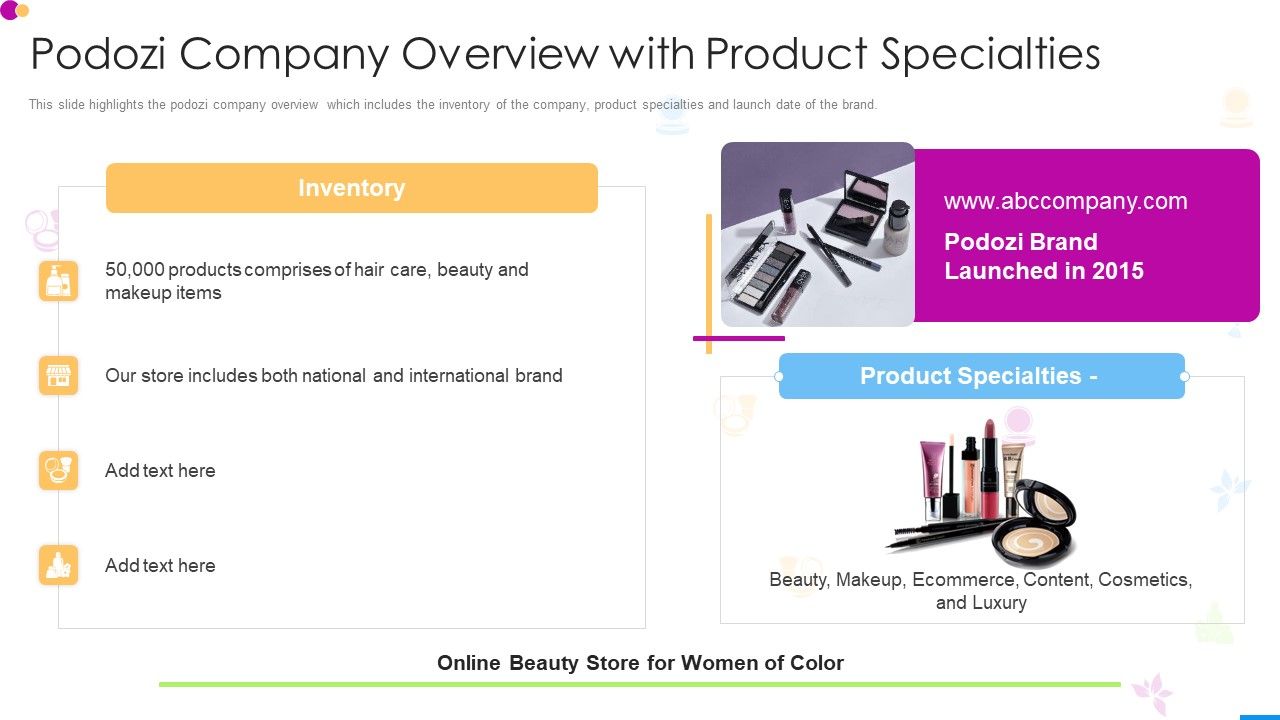 Podozi Company Overview with Product Specialties

This slide highlights the podozi company overview which includes the inventory of the company, product specialties and launch date of the brand.

Inventory

50,000 products comprises of hair care, beauty and makeup items

Our store includes both national and international brand

Add text here

Add text here

www.abccompany.com

Podozi Brand Launched in 2015

Product Specialties -

Beauty, Makeup, Ecommerce, Content, Cosmetics, and Luxury

Online Beauty Store for Women of Color